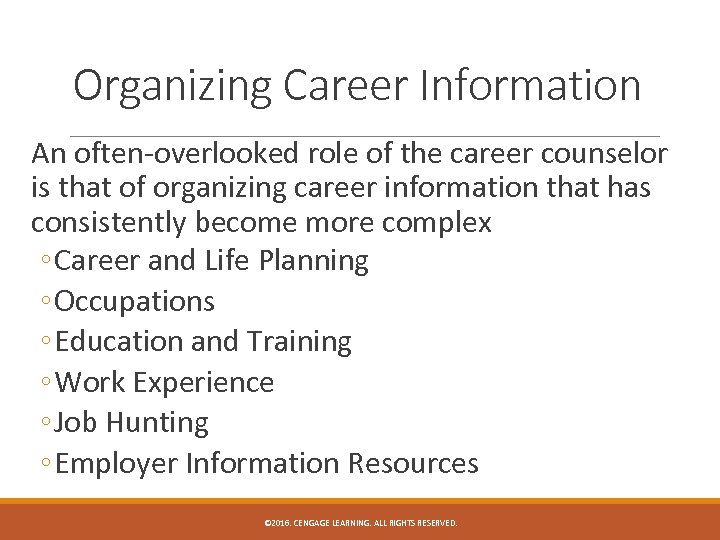 Organizing Career Information

An often-overlooked role of the career counselor is that of organizing career information that has consistently become more complex

◦Career and Life Planning
◦Occupations
◦Education and Training
◦Work Experience
◦Job Hunting
◦Employer Information Resources

©2016. CENGAGE LEARNING. ALL RIGHTS RESERVED.